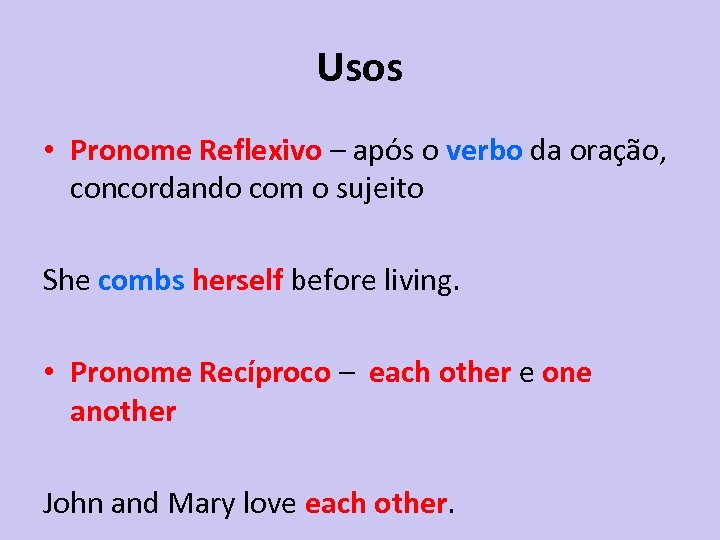 Usos

• Pronome Reflexivo – após o verbo da oração, concordando com o sujeito

She combs herself before living.

• Pronome Recíproco – each other e one another

John and Mary love each other.